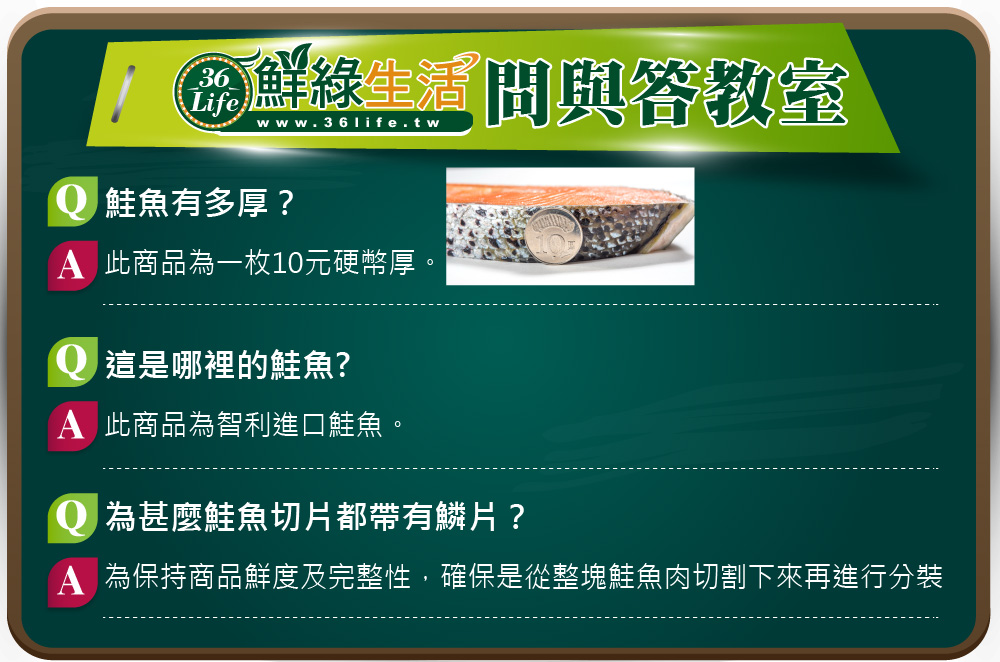 36 Life 鮮綠生活 www.36life.tw 問與答教室

Q 鮭魚有多厚？

A 此商品為一枚10元硬幣厚。

10

Q 這是哪裡的鮭魚?

A 此商品為智利進口鮭魚。

Q 為甚麼鮭魚切片都帶有鱗片？

A 為保持商品鮮度及完整性，確保是從整塊鮭魚肉切割下來再進行分裝